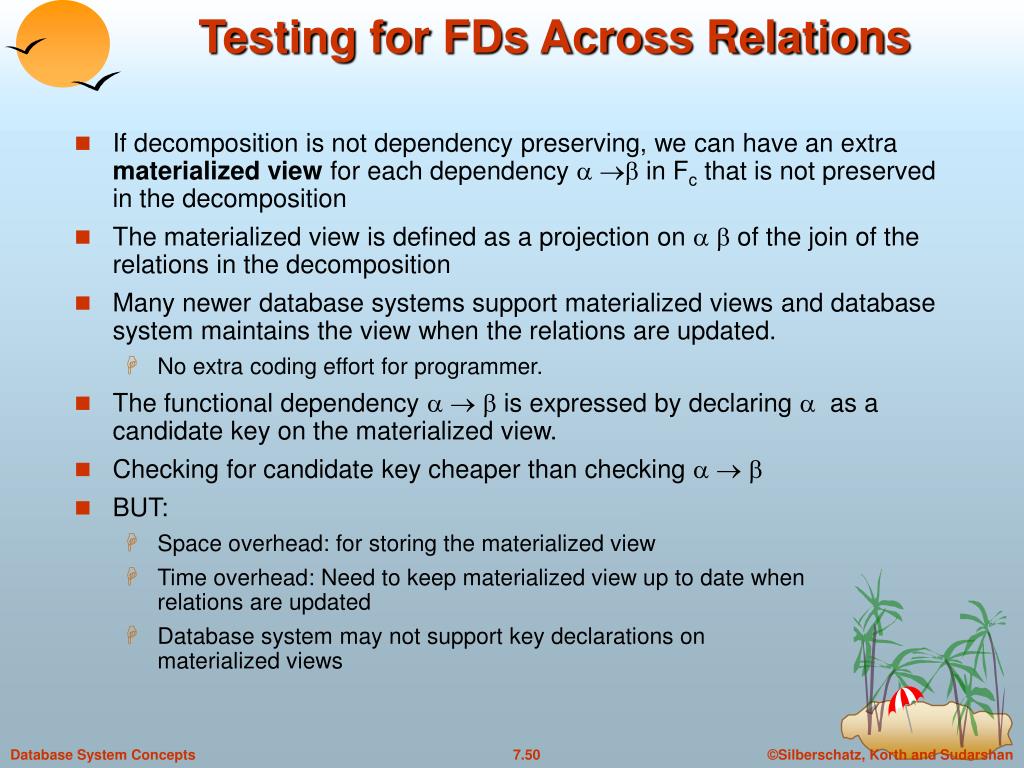 Testing for FDs Across Relations

If decomposition is not dependency preserving, we can have an extra **materialized view** for each dependency $\alpha \rightarrow \beta$ in $F_c$ that is not preserved in the decomposition

The materialized view is defined as a projection on $\alpha$ $\beta$ of the join of the relations in the decomposition

Many newer database systems support materialized views and database system maintains the view when the relations are updated.

No extra coding effort for programmer.

The functional dependency $\alpha \rightarrow \beta$ is expressed by declaring $\alpha$ as a candidate key on the materialized view.

Checking for candidate key cheaper than checking $\alpha \rightarrow \beta$

BUT:

Space overhead: for storing the materialized view

Time overhead: Need to keep materialized view up to date when relations are updated

Database system may not support key declarations on materialized views

Database System Concepts 7.50 ©Silberschatz, Korth and Sudarshan